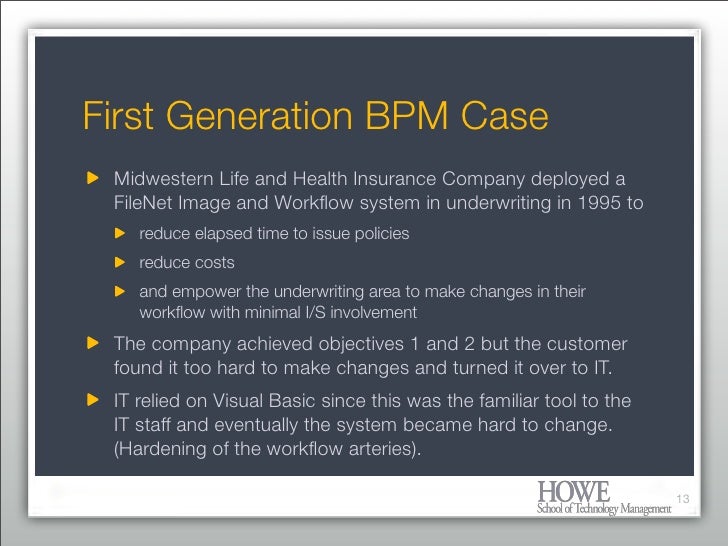 First Generation BPM Case

Midwestern Life and Health Insurance Company deployed a FileNet Image and Workflow system in underwriting in 1995 to

reduce elapsed time to issue policies

reduce costs

and empower the underwriting area to make changes in their workflow with minimal I/S involvement

The company achieved objectives 1 and 2 but the customer found it too hard to make changes and turned it over to IT.

IT relied on Visual Basic since this was the familiar tool to the IT staff and eventually the system became hard to change. (Hardening of the workflow arteries).

HOWE
School of Technology Management

13